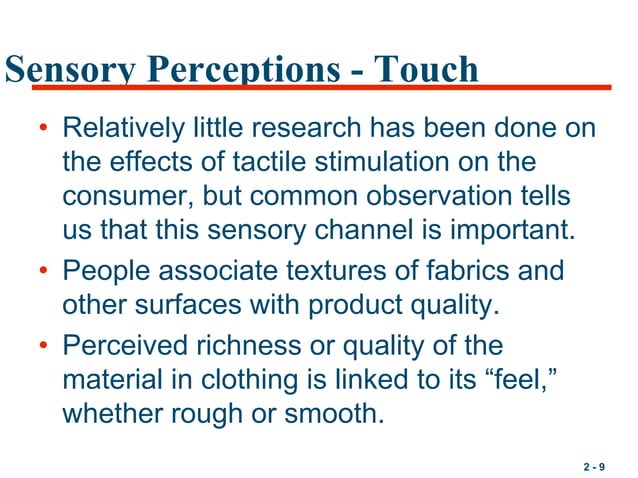 Sensory Perceptions - Touch

• Relatively little research has been done on the effects of tactile stimulation on the consumer, but common observation tells us that this sensory channel is important.

• People associate textures of fabrics and other surfaces with product quality.

• Perceived richness or quality of the material in clothing is linked to its “feel,” whether rough or smooth.

2 - 9